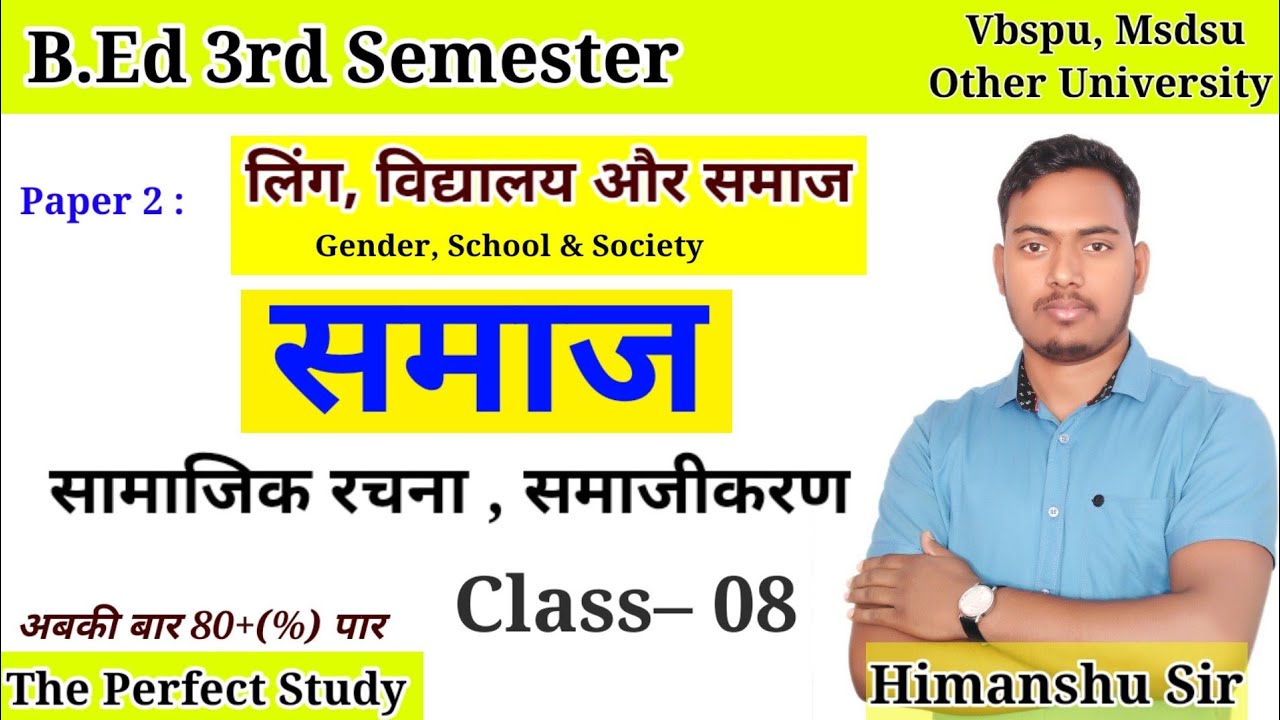 B.Ed 3rd Semester

Vbspu, Msdsu
Other University

Paper 2 :

लिंग, विद्यालय और समाज
Gender, School & Society

समाज

सामाजिक रचना , समाजीकरण

Class– 08

अबकी बार 80+(%) पार

The Perfect Study

Himanshu Sir